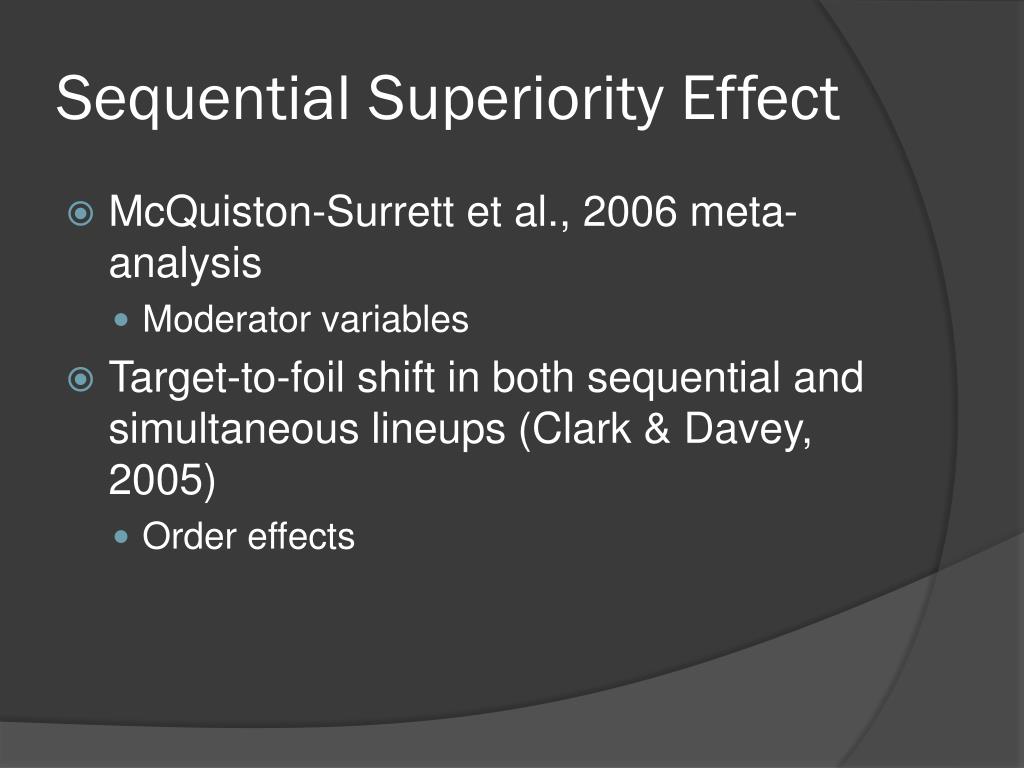 Sequential Superiority Effect

McQuiston-Surrett et al., 2006 meta-analysis

Moderator variables

Target-to-foil shift in both sequential and simultaneous lineups (Clark & Davey, 2005)

Order effects